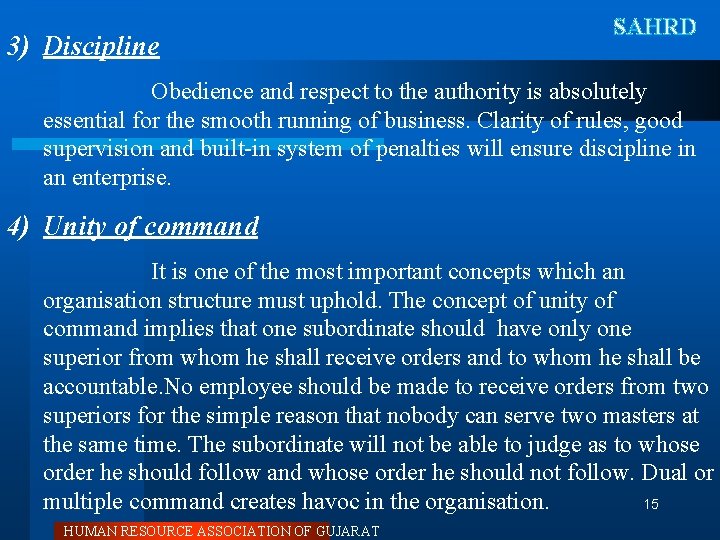 SAHRD

3) Discipline

Obedience and respect to the authority is absolutely essential for the smooth running of business. Clarity of rules, good supervision and built-in system of penalties will ensure discipline in an enterprise.

4) Unity of command

It is one of the most important concepts which an organisation structure must uphold. The concept of unity of command implies that one subordinate should have only one superior from whom he shall receive orders and to whom he shall be accountable.No employee should be made to receive orders from two superiors for the simple reason that nobody can serve two masters at the same time. The subordinate will not be able to judge as to whose order he should follow and whose order he should not follow. Dual or multiple command creates havoc in the organisation.

15

HUMAN RESOURCE ASSOCIATION OF GUJARAT